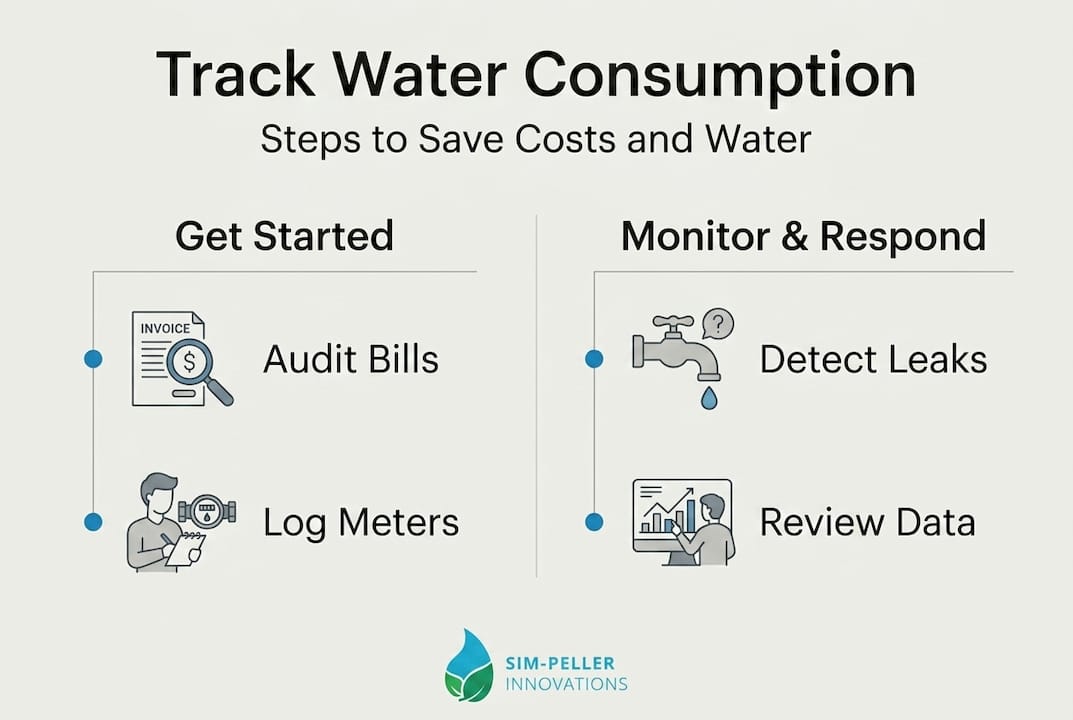 Track Water Consumption

Steps to Save Costs and Water

Get Started

INVOICE

$

Audit Bills

Log Meters

Monitor & Respond

?

Detect Leaks

Review Data

SIM-PELLER
INNOVATIONS